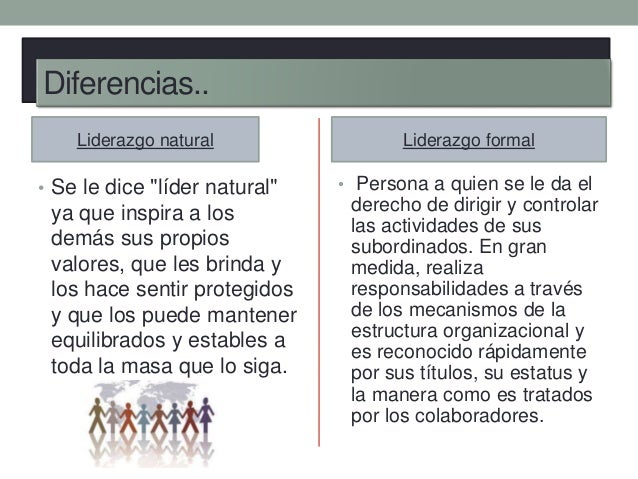 Diferencias..

Liderazgo natural

• Se le dice "líder natural" ya que inspira a los demás sus propios valores, que les brinda y los hace sentir protegidos y que los puede mantener equilibrados y estables a toda la masa que lo siga.

Liderazgo formal

• Persona a quien se le da el derecho de dirigir y controlar las actividades de sus subordinados. En gran medida, realiza responsabilidades a través de los mecanismos de la estructura organizacional y es reconocido rápidamente por sus títulos, su estatus y la manera como es tratados por los colaboradores.